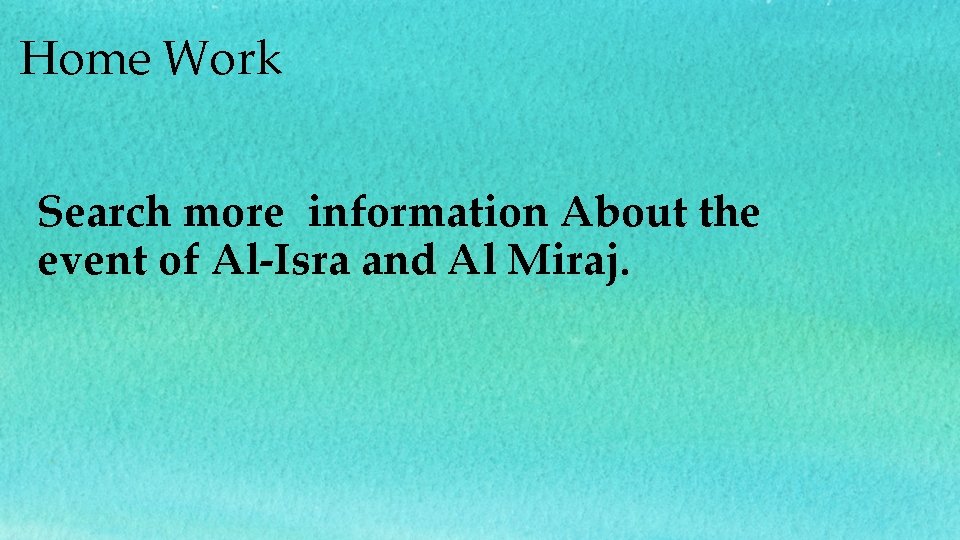 Home Work

Search more information About the event of Al-Isra and Al Miraj.